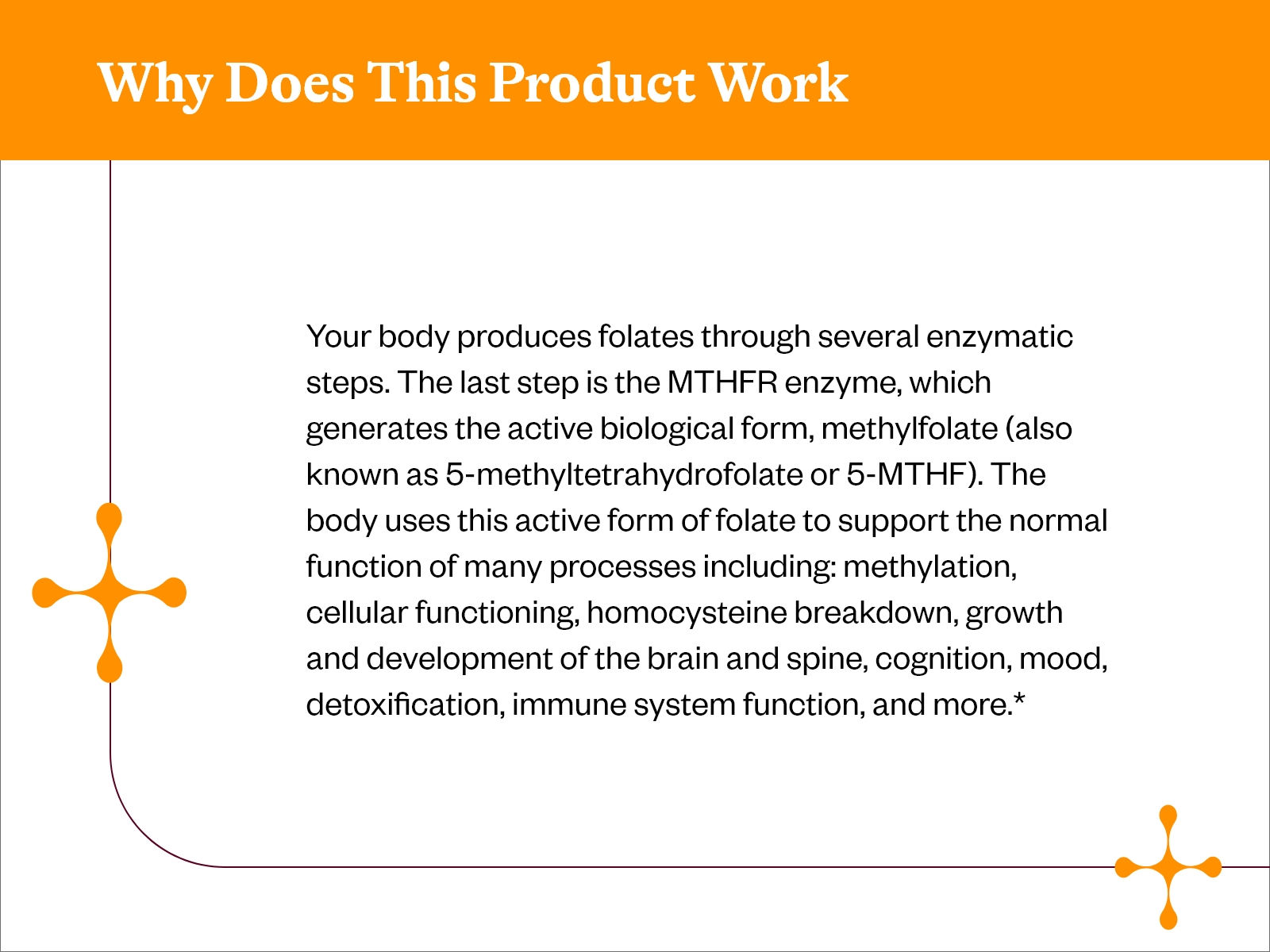 Why Does This Product Work

Your body produces folates through several enzymatic steps. The last step is the MTHFR enzyme, which generates the active biological form, methylfolate (also known as 5-methyltetrahydrofolate or 5-MTHF). The body uses this active form of folate to support the normal function of many processes including: methylation, cellular functioning, homocysteine breakdown, growth and development of the brain and spine, cognition, mood, detoxification, immune system function, and more.*